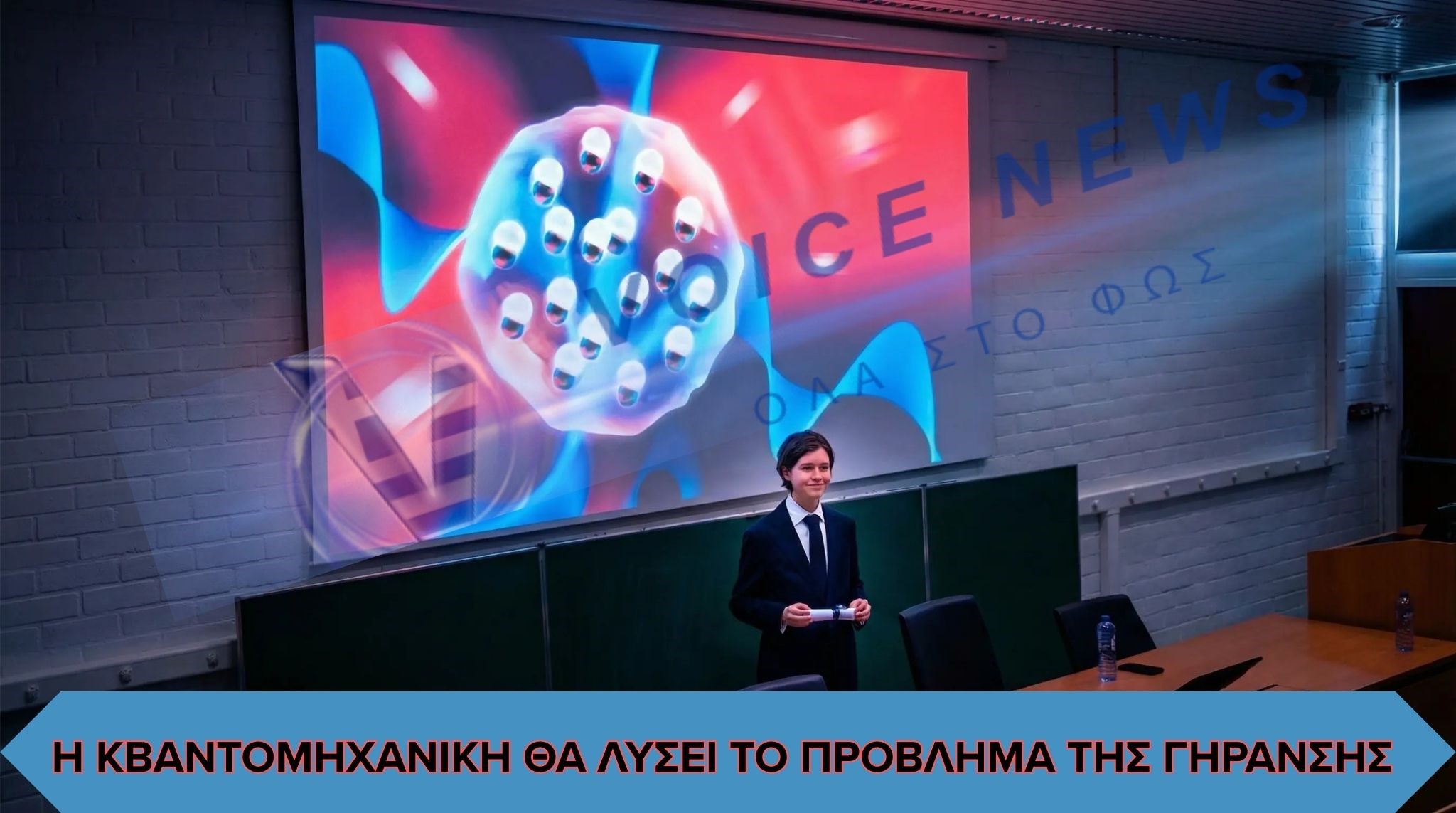 VOICE NEWS
ΟΛΑ ΣΤΟ ΦΩΣ

Η ΚΒΑΝΤΟΜΗΧΑΝΙΚΗ ΘΑ ΛΥΣΕΙ ΤΟ ΠΡΟΒΛΗΜΑ ΤΗΣ ΓΗΡΑΝΣΗΣ